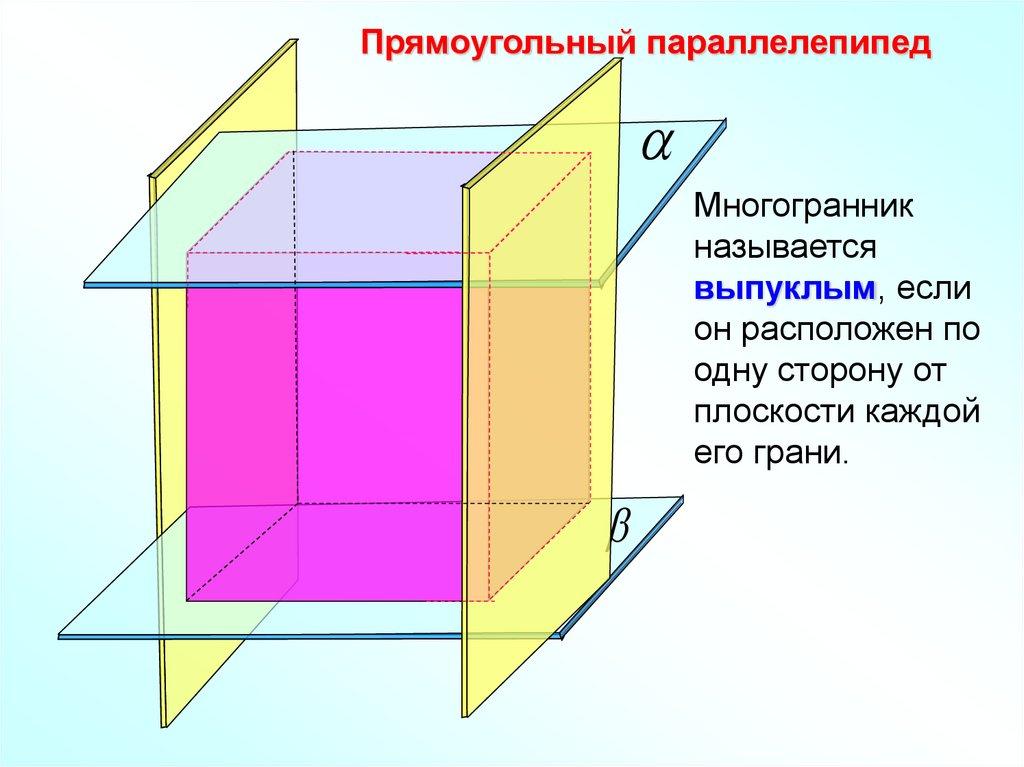 Прямоугольный параллелепипед

$\alpha$

Многогранник называется выпуклым, если он расположен по одну сторону от плоскости каждой его грани.

$\beta$